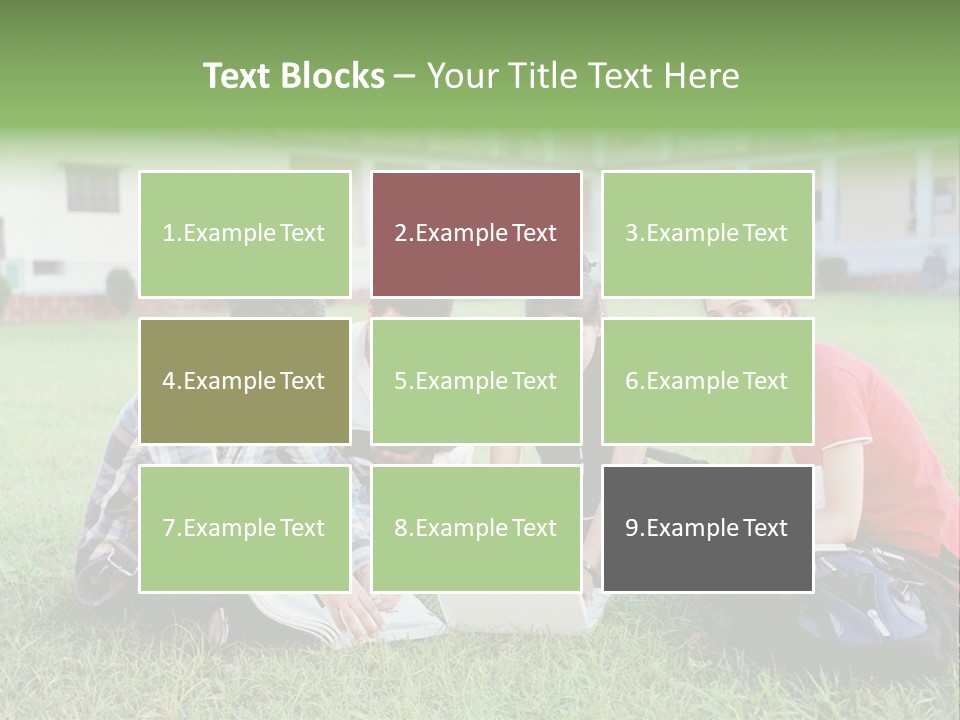 Text Blocks – Your Title Text Here

1.Example Text

2.Example Text

3.Example Text

4.Example Text

5.Example Text

6.Example Text

7.Example Text

8.Example Text

9.Example Text